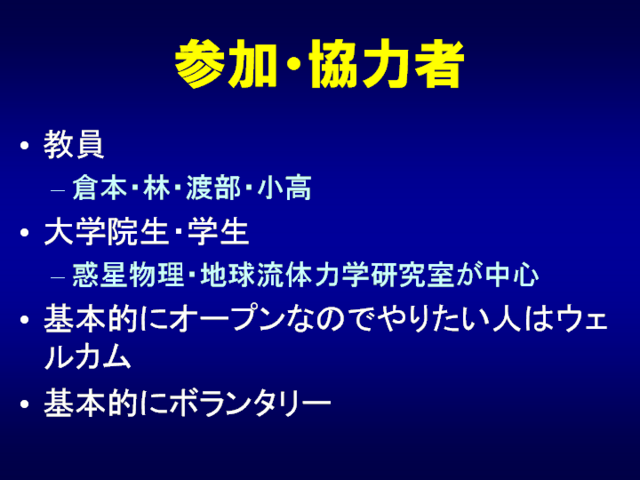 参加・協力者

• 教員
  – 倉本・林・渡部・小高
• 大学院生・学生
  – 惑星物理・地球流体力学研究室が中心
• 基本的にオープンなのでやりたい人はウェルカム
• 基本的にボランタリー